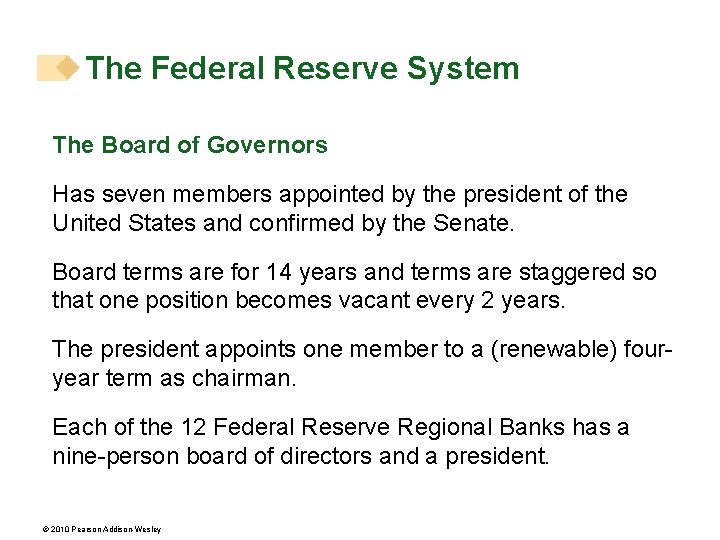 The Federal Reserve System

The Board of Governors

Has seven members appointed by the president of the United States and confirmed by the Senate.

Board terms are for 14 years and terms are staggered so that one position becomes vacant every 2 years.

The president appoints one member to a (renewable) four-year term as chairman.

Each of the 12 Federal Reserve Regional Banks has a nine-person board of directors and a president.

© 2010 Pearson Addison Wesley